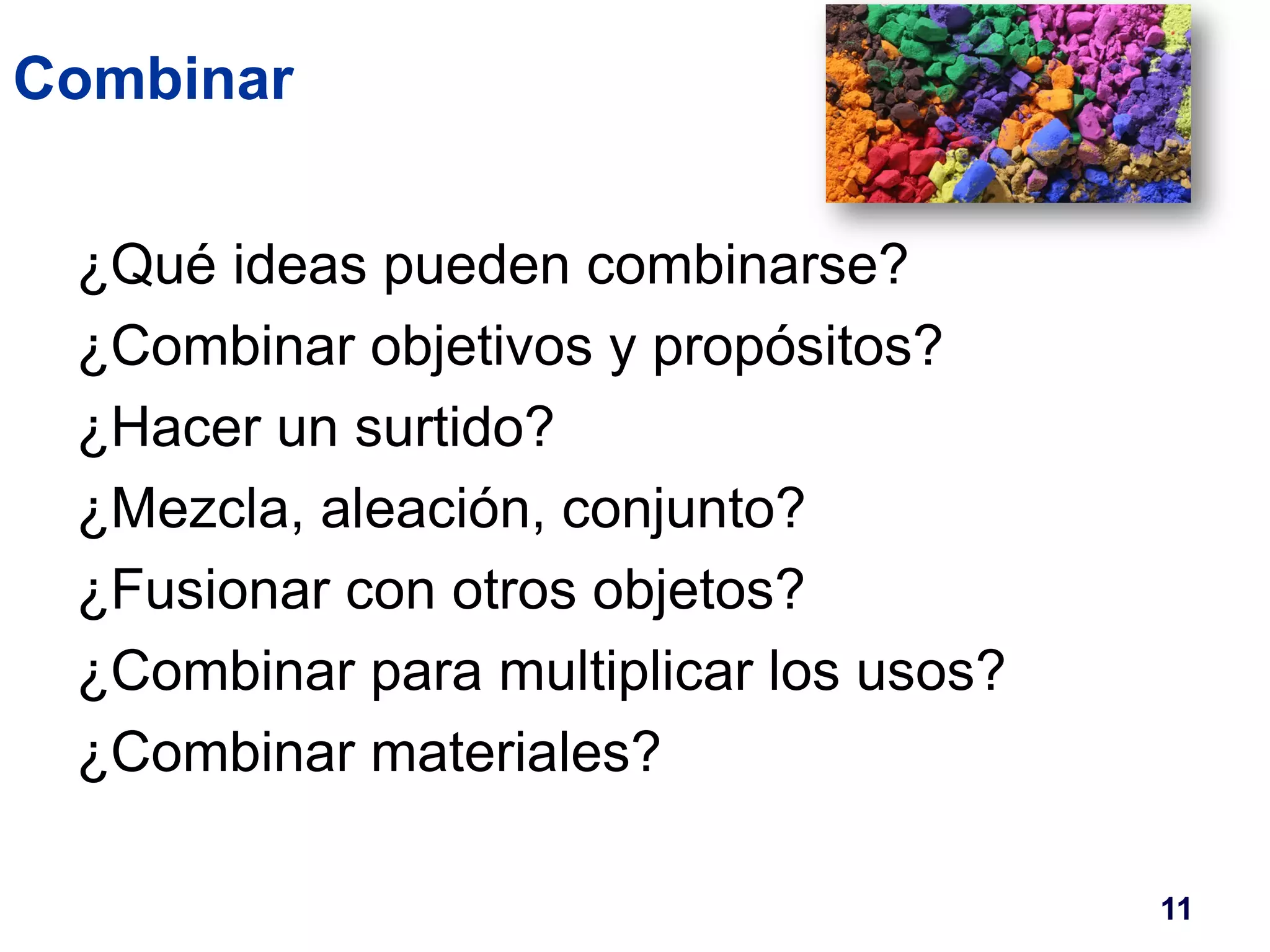 Combinar

¿Qué ideas pueden combinarse?

¿Combinar objetivos y propósitos?

¿Hacer un surtido?

¿Mezcla, aleación, conjunto?

¿Fusionar con otros objetos?

¿Combinar para multiplicar los usos?

¿Combinar materiales?

11